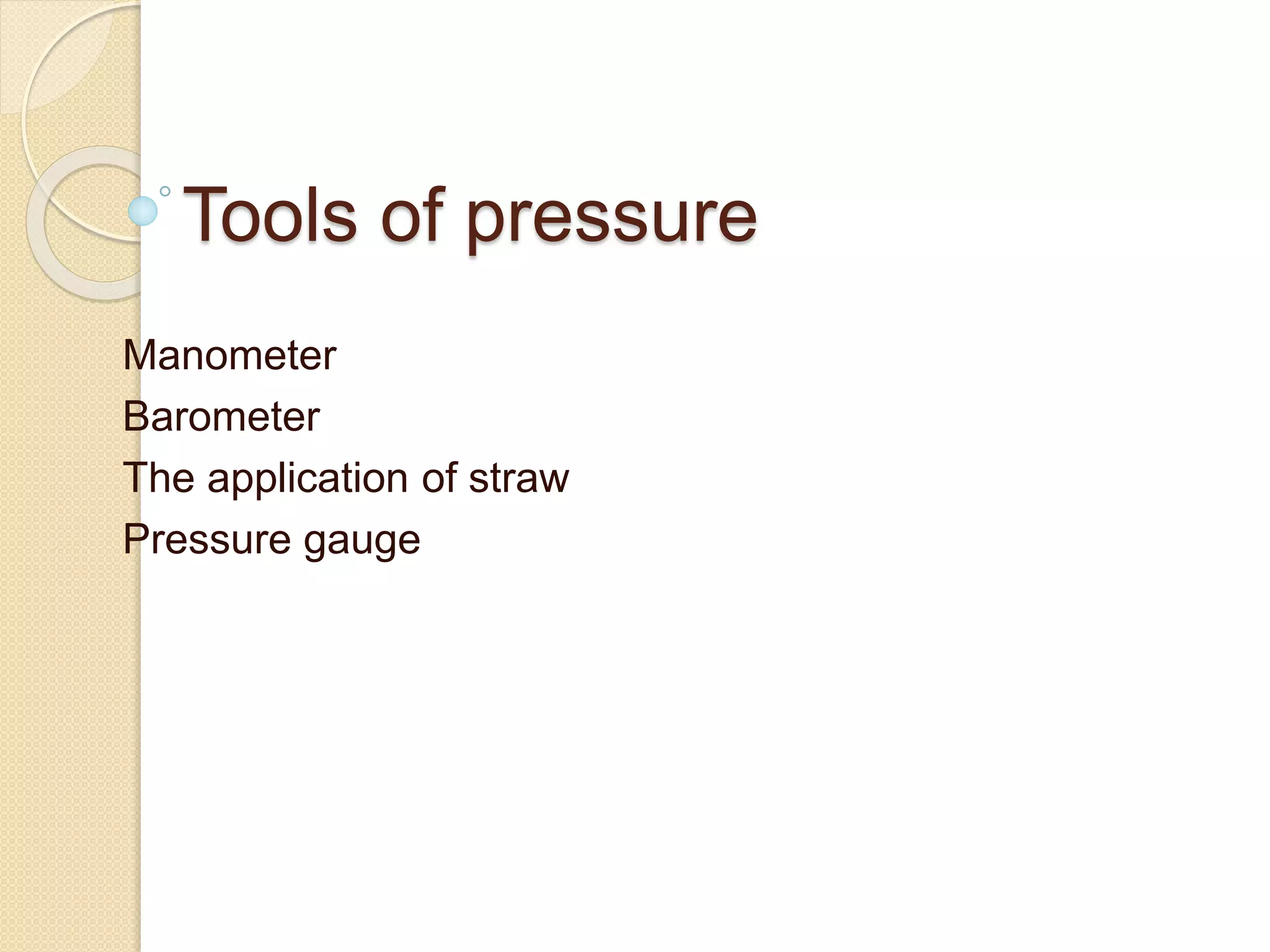 Tools of pressure

Manometer
Barometer
The application of straw
Pressure gauge